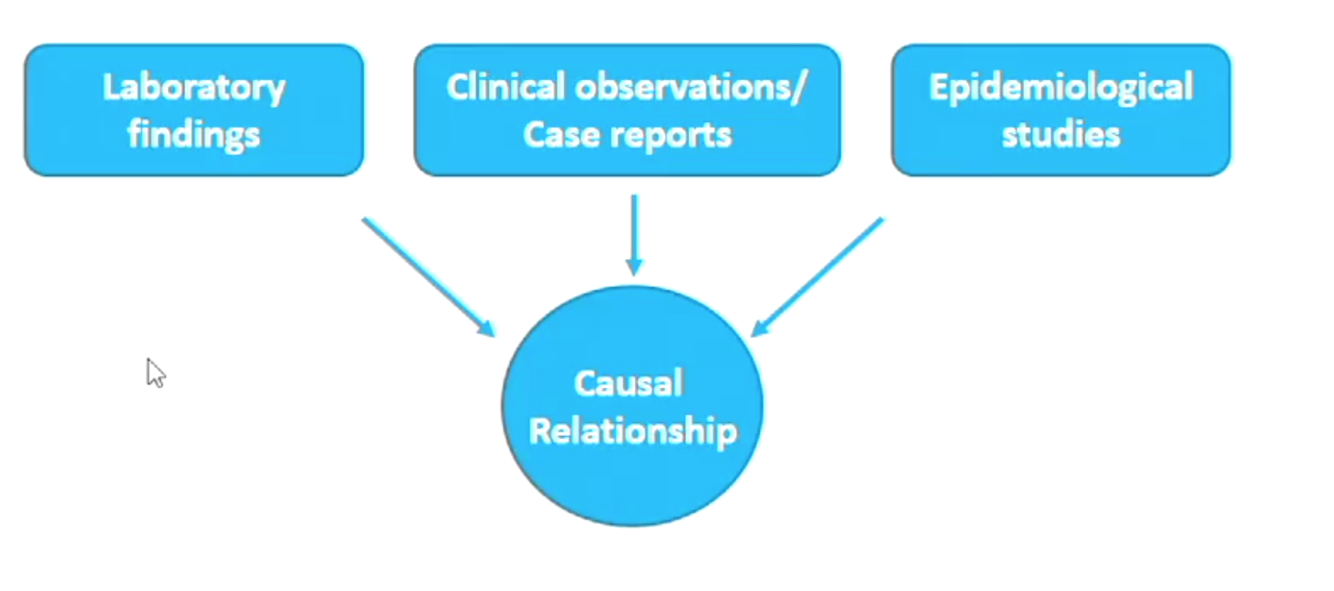 Laboratory findings

Clinical observations/ Case reports

Epidemiological studies

Causal Relationship